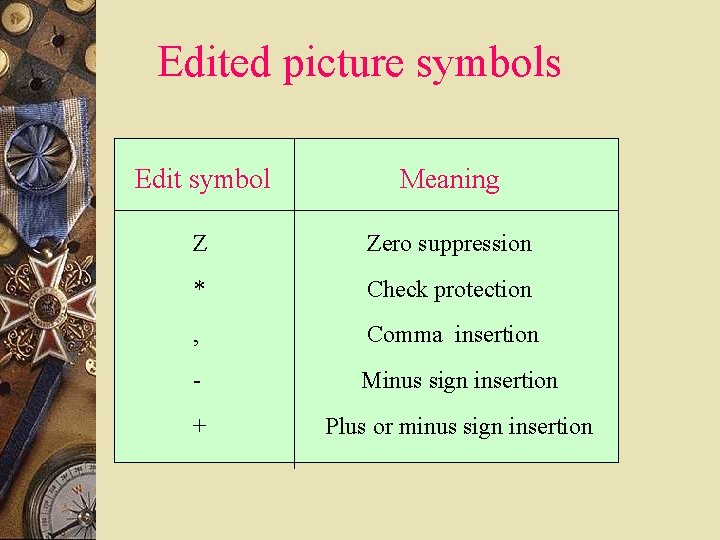 Edited picture symbols

| Edit symbol | Meaning |
|---|---|
| Z | Zero suppression |
| * | Check protection |
| , | Comma insertion |
| - | Minus sign insertion |
| + | Plus or minus sign insertion |